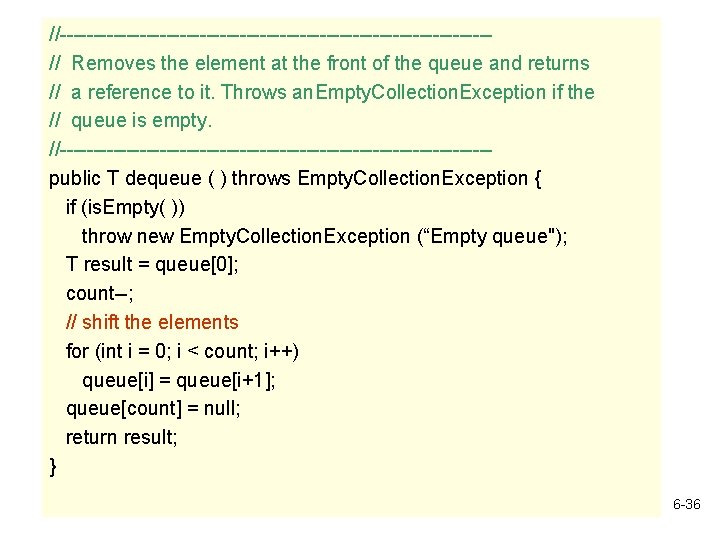 //-----------------------------------------------------------------
// Removes the element at the front of the queue and returns
// a reference to it. Throws anEmptyCollectionException if the
// queue is empty.
//-----------------------------------------------------------------
public T dequeue ( ) throws EmptyCollectionException {
if (isEmpty( ))
throw new EmptyCollectionException (“Empty queue");
T result = queue[0];
count–;
// shift the elements
for (int i = 0; i < count; i++)
queue[i] = queue[i+1];
queue[count] = null;
return result;
}

6-36